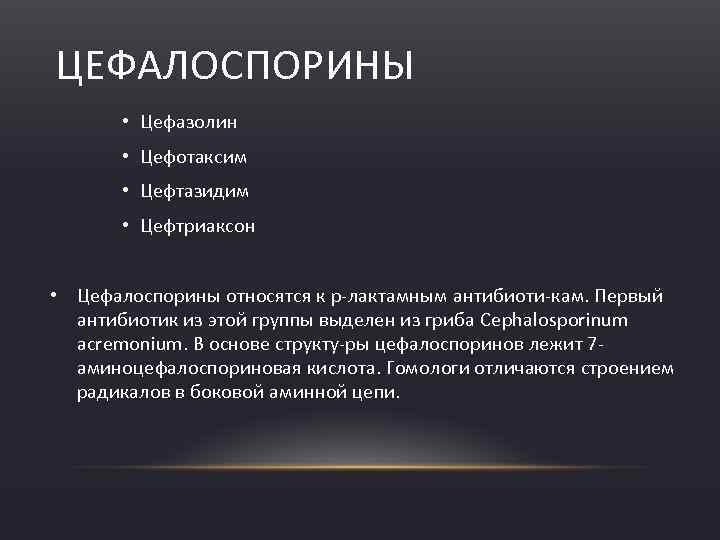 ЦЕФАЛОСПОРИНЫ

• Цефазолин
• Цефотаксим
• Цефтазидим
• Цефтриаксон

• Цефалоспорины относятся к р-лактамным антибиоти-кам. Первый антибиотик из этой группы выделен из гриба Cephalosporinum acremonium. В основе структу-ры цефалоспоринов лежит 7-аминоцефалоспориновая кислота. Гомологи отличаются строением радикалов в боковой аминной цепи.